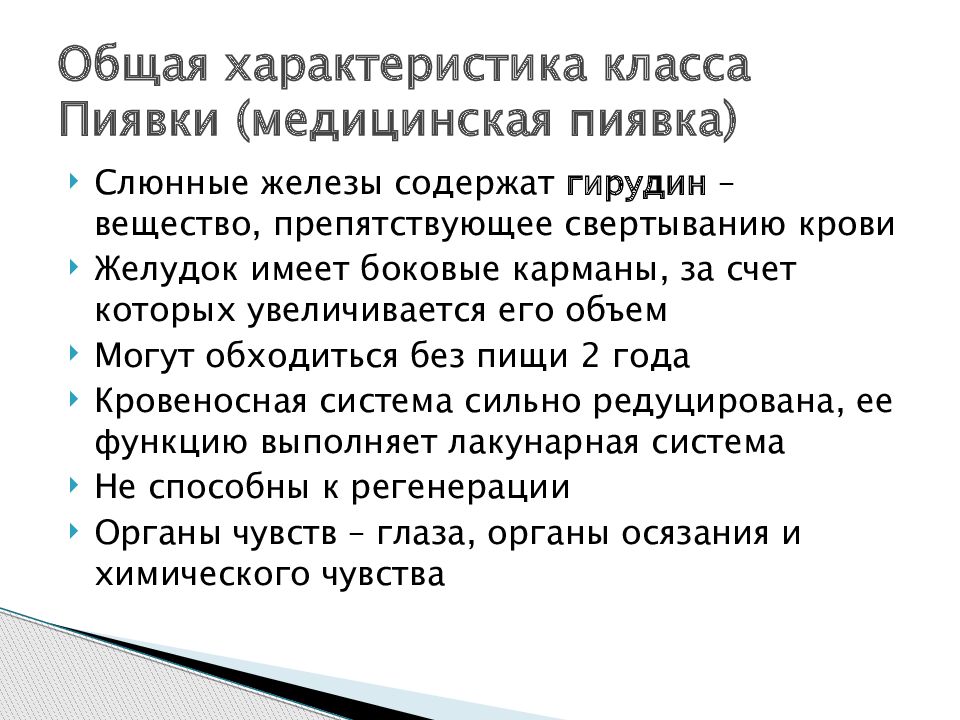 Общая характеристика класса Пиявки (медицинская пиявка)

Слюнные железы содержат гирудин – вещество, препятствующее свертыванию крови

Желудок имеет боковые карманы, за счет которых увеличивается его объем

Могут обходиться без пищи 2 года

Кровеносная система сильно редуцирована, ее функцию выполняет лакунарная система

Не способны к регенерации

Органы чувств – глаза, органы осязания и химического чувства